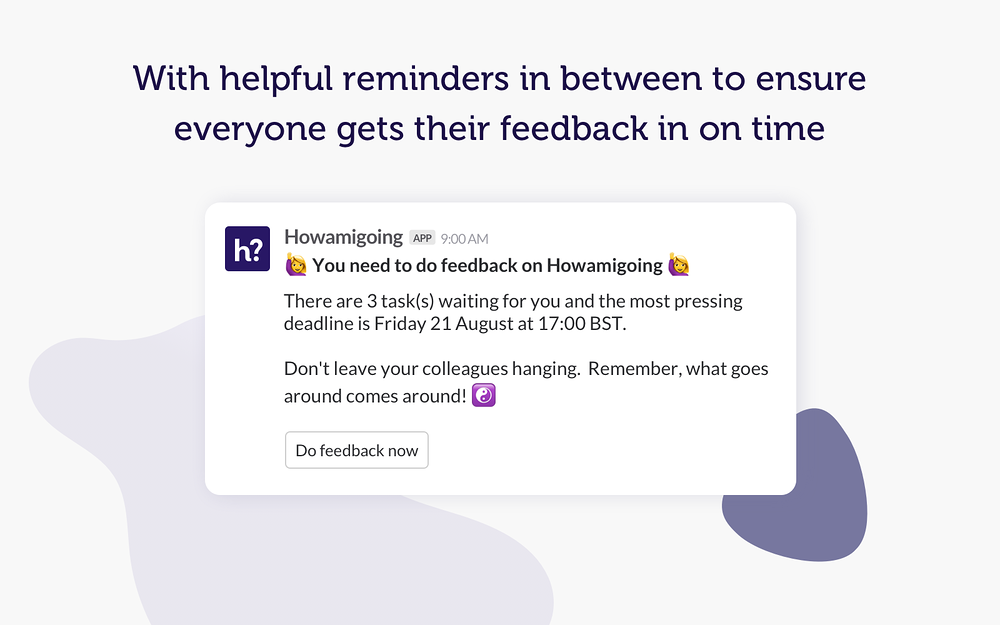 With helpful reminders in between to ensure everyone gets their feedback in on time

h?

Howamigoing APP 9:00 AM

🙋 You need to do feedback on Howamigoing 🙋

There are 3 task(s) waiting for you and the most pressing deadline is Friday 21 August at 17:00 BST.

Don't leave your colleagues hanging. Remember, what goes around comes around! ☯️

Do feedback now